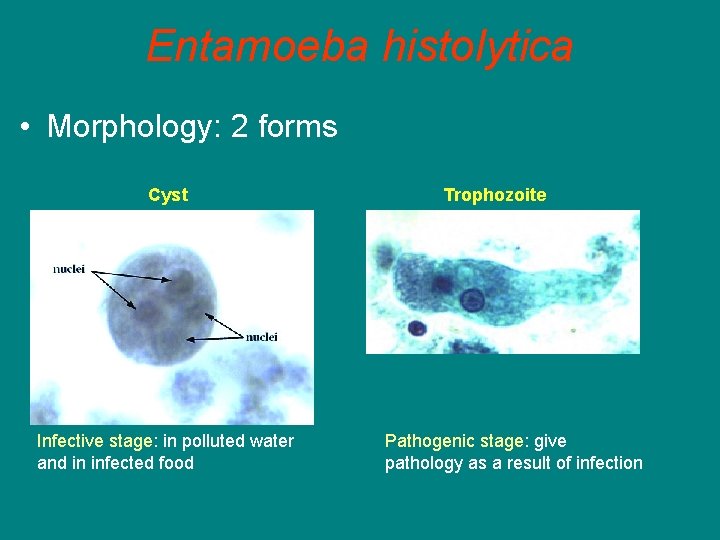 Entamoeba histolytica

• Morphology: 2 forms

Cyst

nuclei

nuclei

Infective stage: in polluted water and in infected food

Trophozoite

Pathogenic stage: give pathology as a result of infection